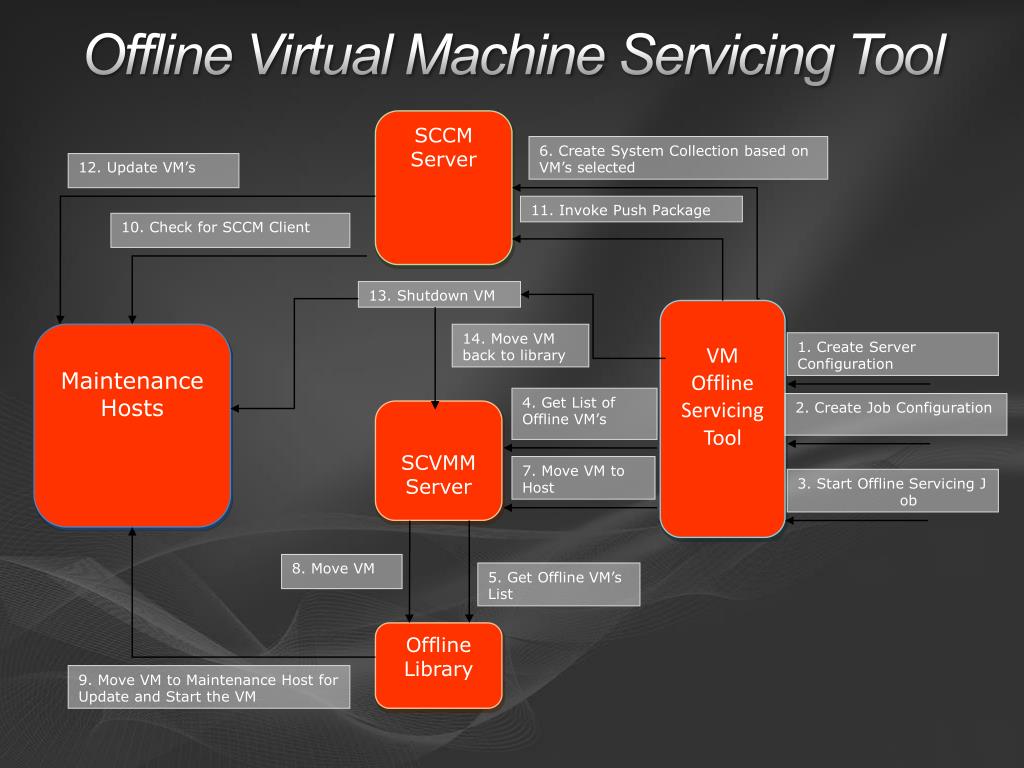 Offline Virtual Machine Servicing Tool

SCCM Server

12. Update VM's

6. Create System Collection based on VM's selected

11. Invoke Push Package

10. Check for SCCM Client

13. Shutdown VM

14. Move VM back to library

Maintenance Hosts

VM Offline Servicing Tool

1. Create Server Configuration

2. Create Job Configuration

3. Start Offline Servicing J ob

4. Get List of Offline VM's

SCVMM Server

7. Move VM to Host

8. Move VM

5. Get Offline VM's List

Offline Library

9. Move VM to Maintenance Host for Update and Start the VM